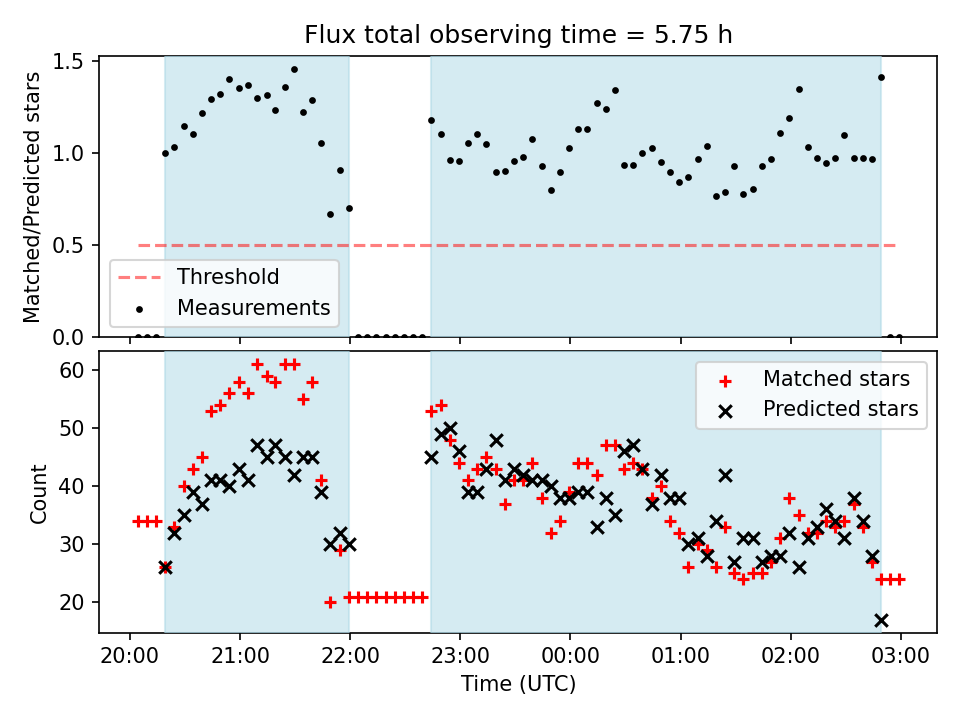 Flux total observing time = 5.75 h

Matched/Predicted stars

1.5
1.0
0.5
0.0

Threshold
Measurements

Count

60
50
40
30
20

Matched stars
Predicted stars

20:00 21:00 22:00 23:00 00:00 01:00 02:00 03:00

Time (UTC)